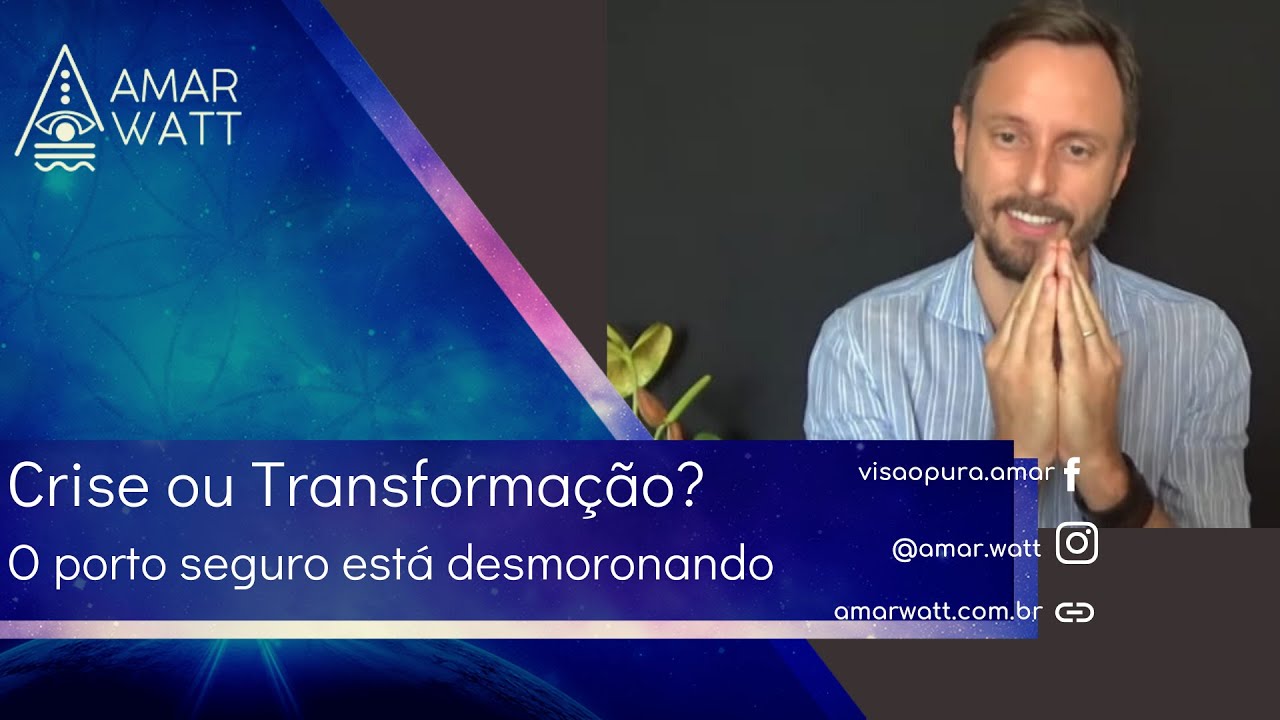 AMAR WATT

Crise ou Transformação?

O porto seguro está desmoronando

visaopura.amar

@amar.watt

amarwatt.com.br